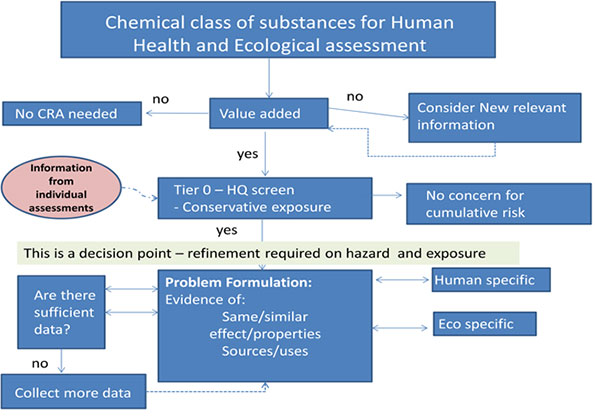 Chemical class of substances for Human Health and Ecological assessment

no

No CRA needed

Value added

no

Consider New relevant information

yes

Information from individual assessments

Tier 0 – HQ screen
- Conservative exposure

No concern for cumulative risk

yes

This is a decision point – refinement required on hazard and exposure

Are there sufficient data?

Problem Formulation:
Evidence of:
Same/similar effect/properties
Sources/uses

Human specific

Eco specific

no

Collect more data